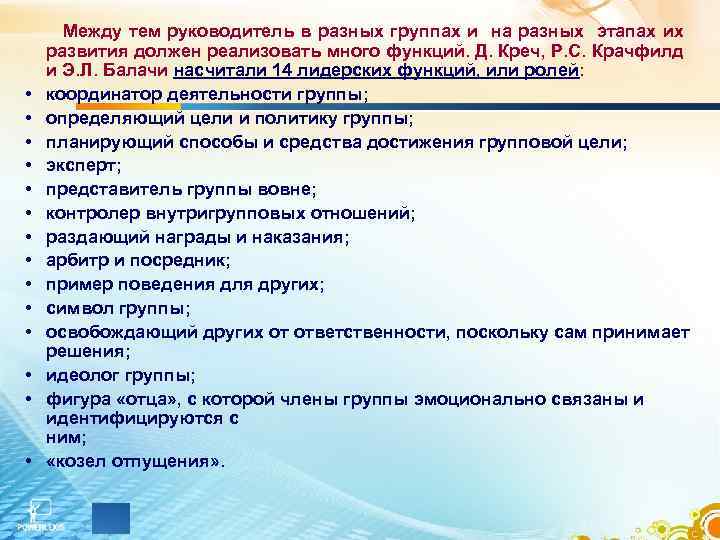 Между тем руководитель в разных группах и на разных этапах их развития должен реализовать много функций. Д. Креч, Р.С. Крачфилд и Э.Л. Балачи насчитали 14 лидерских функций, или ролей:

• координатор деятельности группы;
• определяющий цели и политику группы;
• планирующий способы и средства достижения групповой цели;
• эксперт;
• представитель группы вовне;
• контролер внутригрупповых отношений;
• раздающий награды и наказания;
• арбитр и посредник;
• пример поведения для других;
• символ группы;
• освобождающий других от ответственности, поскольку сам принимает решения;
• идеолог группы;
• фигура «отца», с которой члены группы эмоционально связаны и идентифицируются с ним;
• «козел отпущения».

POWERLEXIS